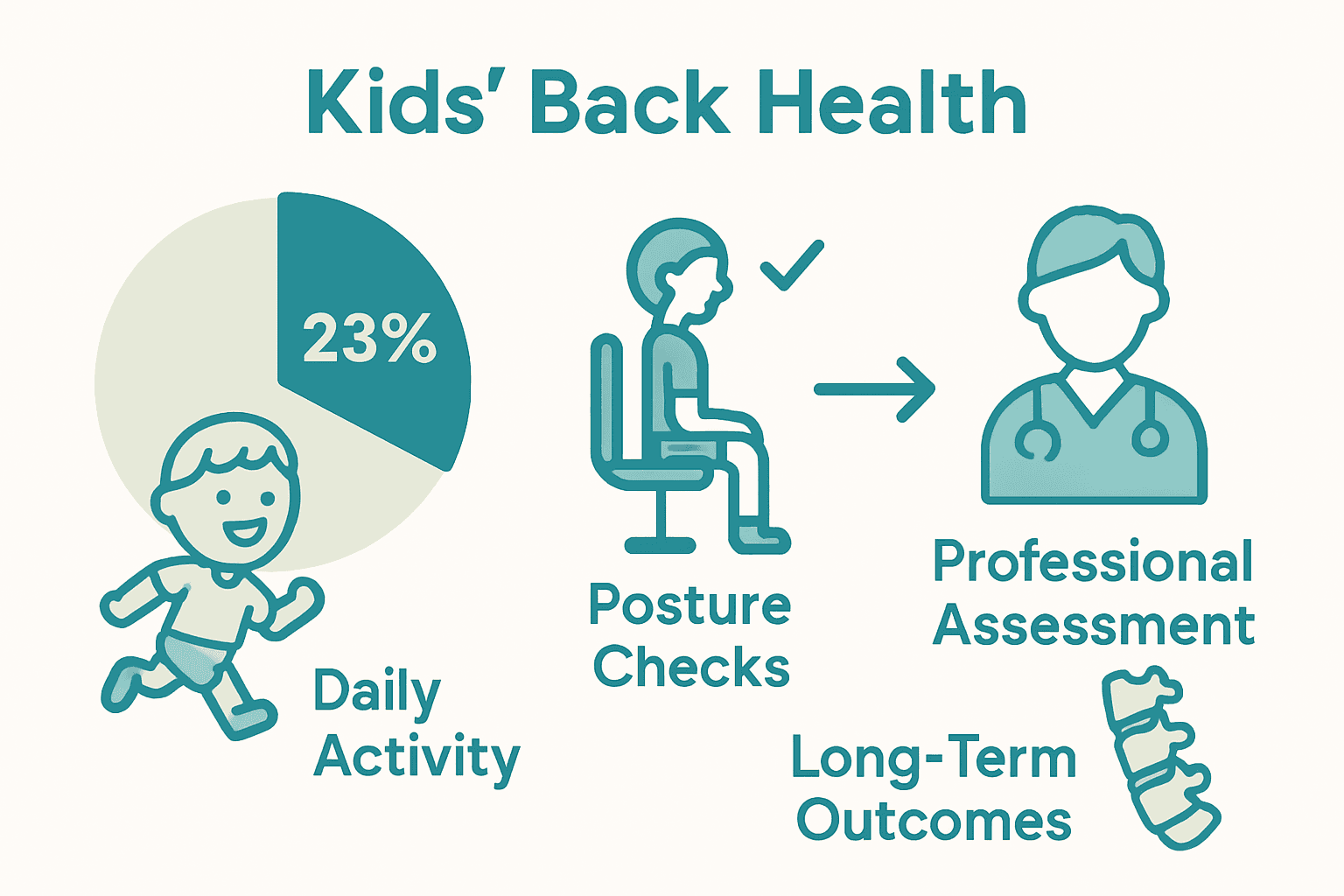 Kids' Back Health

23%

Daily Activity

Posture Checks

Professional Assessment

Long-Term Outcomes